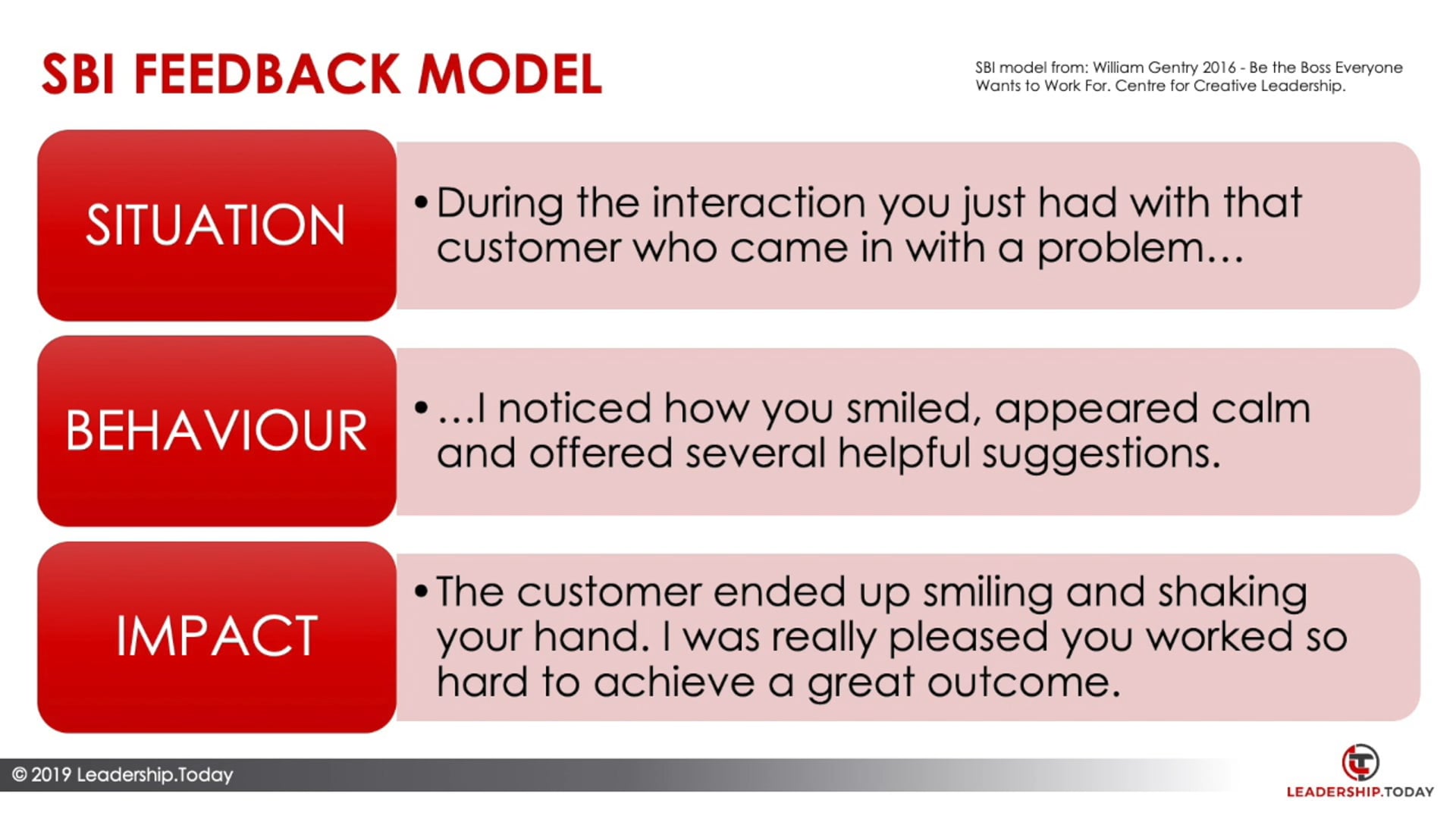 SBI FEEDBACK MODEL

SBI model from: William Gentry 2016 - Be the Boss Everyone Wants to Work For. Centre for Creative Leadership.

SITUATION

• During the interaction you just had with that customer who came in with a problem…

BEHAVIOUR

• …I noticed how you smiled, appeared calm and offered several helpful suggestions.

IMPACT

• The customer ended up smiling and shaking your hand. I was really pleased you worked so hard to achieve a great outcome.

© 2019 Leadership.Today

LEADERSHIP.TODAY